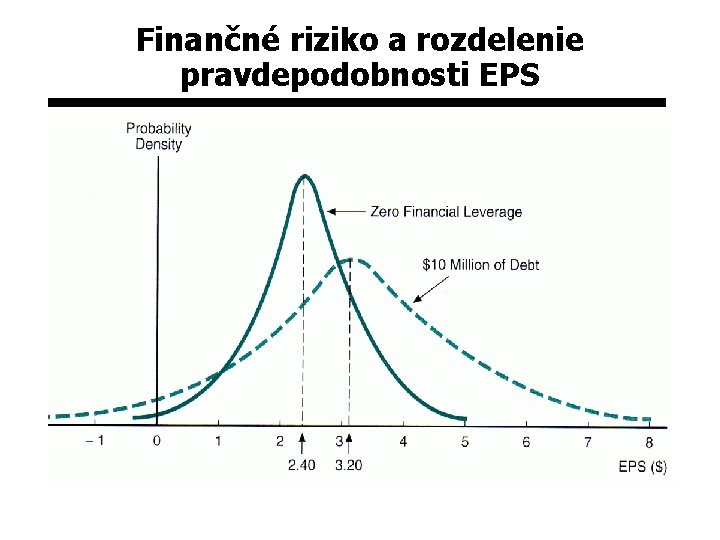 Finančné riziko a rozdelenie pravdepodobnosti EPS

Probability Density

Zero Financial Leverage

$10 Million of Debt

– 1
0
1
2
3
4
5
6
7
8

2.40
3.20

EPS ($)